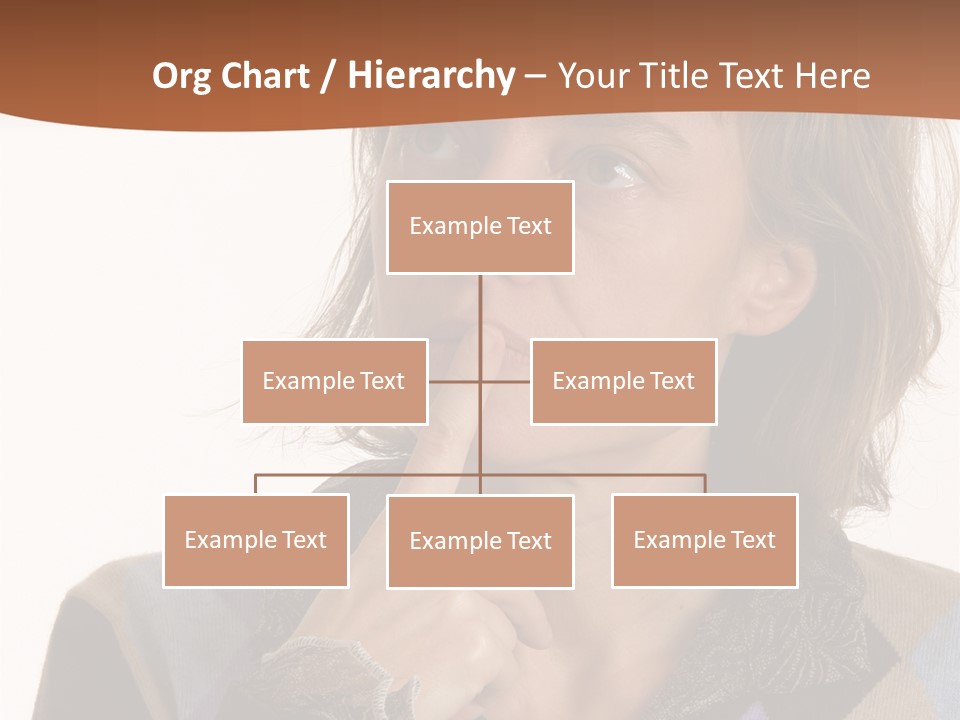 Org Chart / Hierarchy – Your Title Text Here

Example Text

Example Text

Example Text

Example Text

Example Text

Example Text